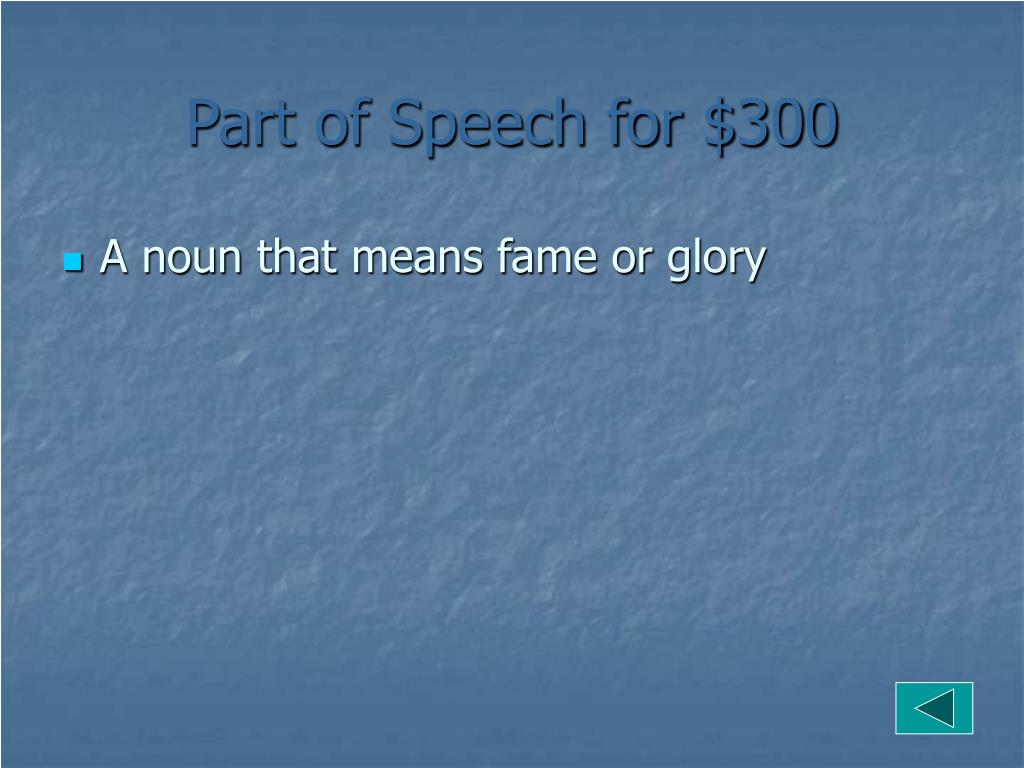 Part of Speech for \$300

A noun that means fame or glory